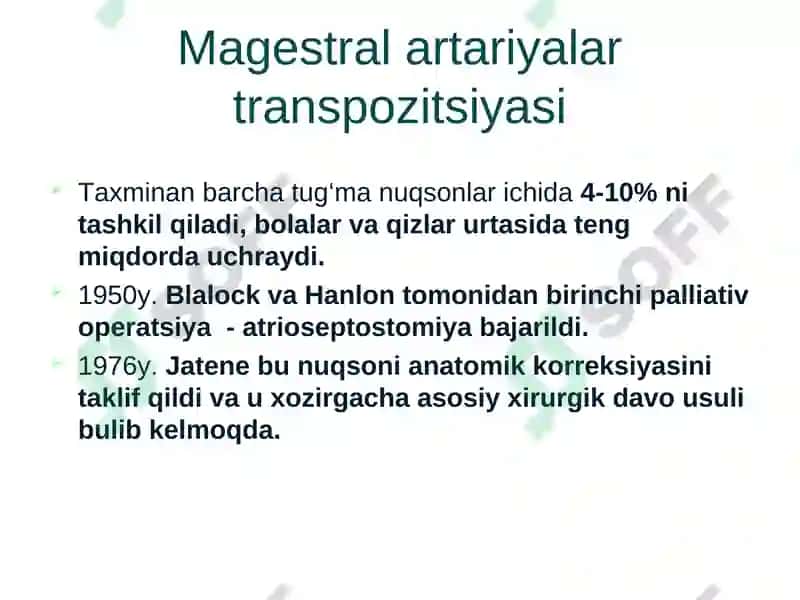 Magestral artariyalar transpozitsiyasi

Taxminan barcha tug'ma nuqsonlar ichida 4-10% ni tashkil qiladi, bolalar va qizlar urtasida teng miqdorda uchraydi.

1950y. Blalock va Hanlon tomonidan birinchi palliativ operatsiya - atrioseptostomiya bajarildi.

1976y. Jatene bu nuqsoni anatomik korreksiyasini taklif qildi va u xozirgacha asosiy xirurgik davo usuli bulib kelmoqda.

SOFF